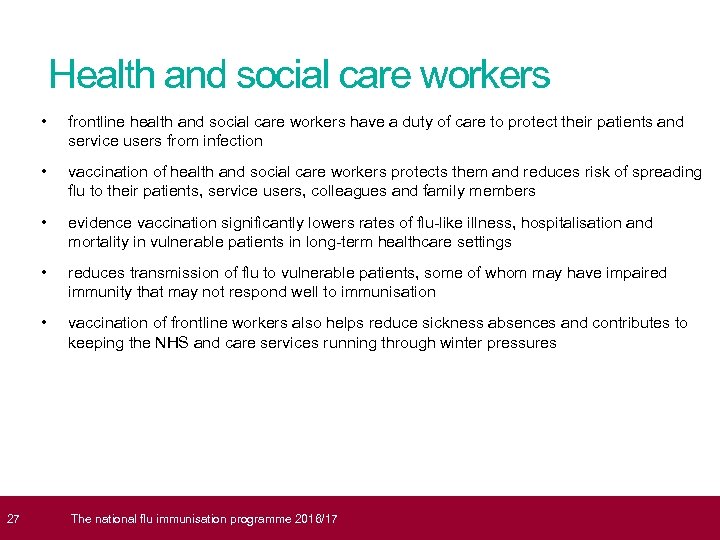 Health and social care workers

• frontline health and social care workers have a duty of care to protect their patients and service users from infection

• vaccination of health and social care workers protects them and reduces risk of spreading flu to their patients, service users, colleagues and family members

• evidence vaccination significantly lowers rates of flu-like illness, hospitalisation and mortality in vulnerable patients in long-term healthcare settings

• reduces transmission of flu to vulnerable patients, some of whom may have impaired immunity that may not respond well to immunisation

• vaccination of frontline workers also helps reduce sickness absences and contributes to keeping the NHS and care services running through winter pressures

27 The national flu immunisation programme 2016/17